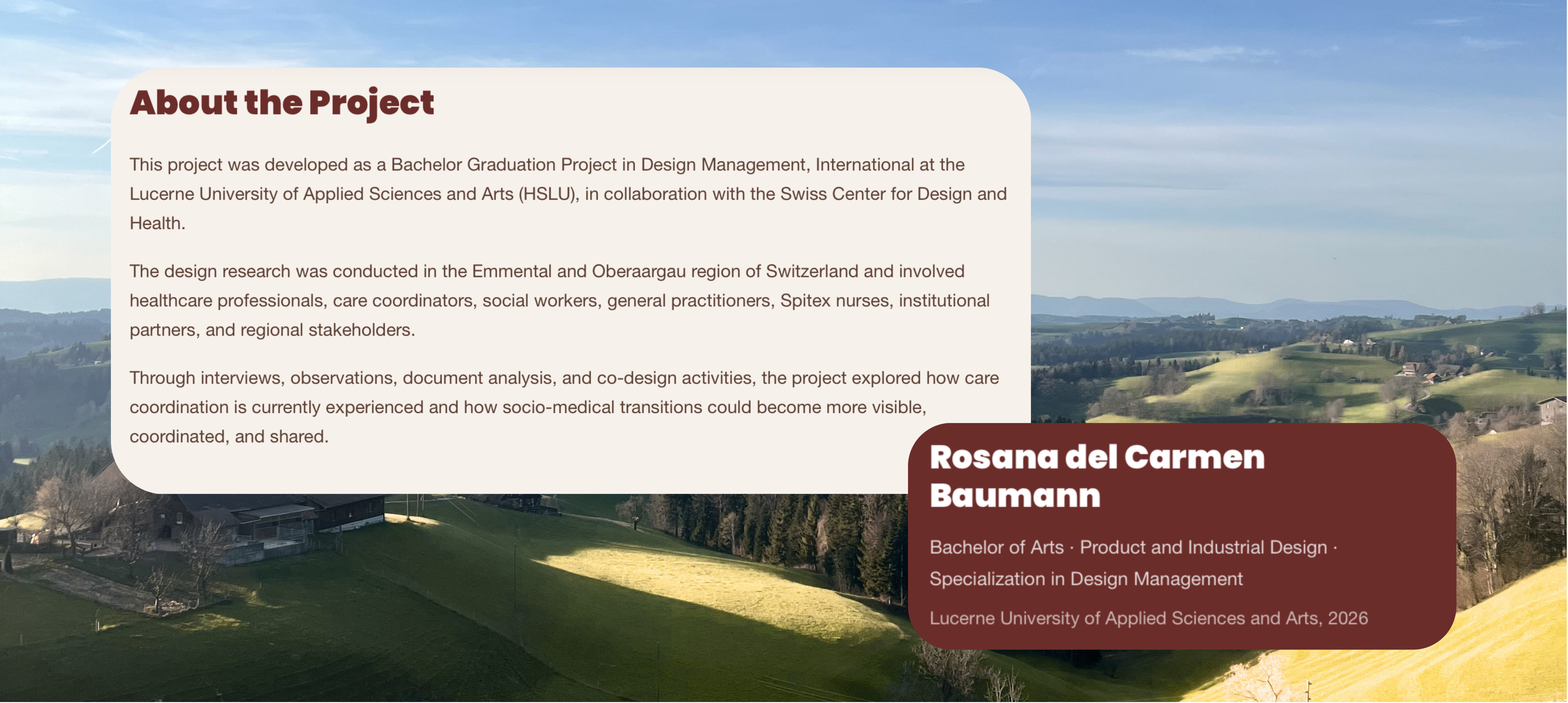 About the Project

This project was developed as a Bachelor Graduation Project in Design Management, International at the Lucerne University of Applied Sciences and Arts (HSLU), in collaboration with the Swiss Center for Design and Health.

The design research was conducted in the Emmental and Oberaargau region of Switzerland and involved healthcare professionals, care coordinators, social workers, general practitioners, Spitex nurses, institutional partners, and regional stakeholders.

Through interviews, observations, document analysis, and co-design activities, the project explored how care coordination is currently experienced and how socio-medical transitions could become more visible, coordinated, and shared.

Rosana del Carmen Baumann

Bachelor of Arts · Product and Industrial Design · Specialization in Design Management

Lucerne University of Applied Sciences and Arts, 2026